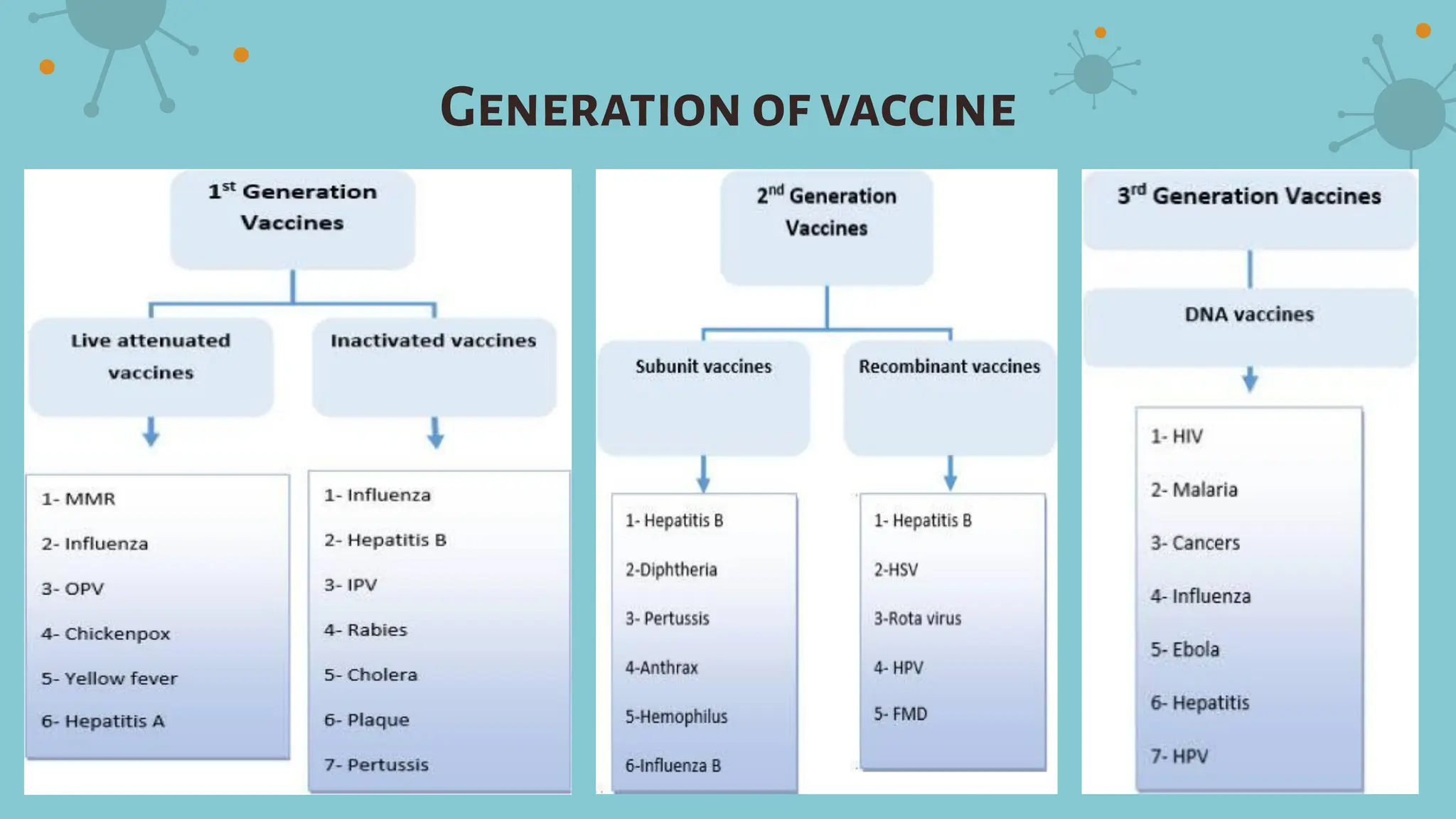 GENERATION OF VACCINE

1$^{st}$ Generation Vaccines

Live attenuated vaccines

1- MMR
2- Influenza
3- OPV
4- Chickenpox
5- Yellow fever
6- Hepatitis A

Inactivated vaccines

1- Influenza
2- Hepatitis B
3- IPV
4- Rabies
5- Cholera
6- Plaque
7- Pertussis

2$^{nd}$ Generation Vaccines

Subunit vaccines

1- Hepatitis B
2-Diphtheria
3- Pertussis
4-Anthrax
5-Hemophilus
6-Influenza B

Recombinant vaccines

1- Hepatitis B
2-HSV
3-Rota virus
4- HPV
5- FMD

3$^{rd}$ Generation Vaccines

DNA vaccines

1- HIV
2- Malaria
3- Cancers
4- Influenza
5- Ebola
6- Hepatitis
7- HPV